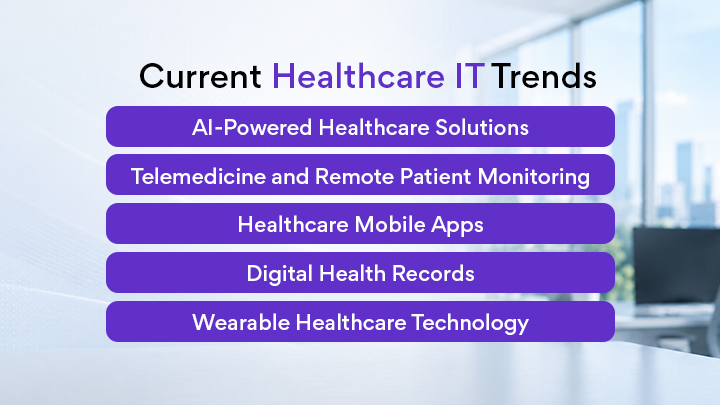 Current Healthcare IT Trends

AI-Powered Healthcare Solutions

Telemedicine and Remote Patient Monitoring

Healthcare Mobile Apps

Digital Health Records

Wearable Healthcare Technology